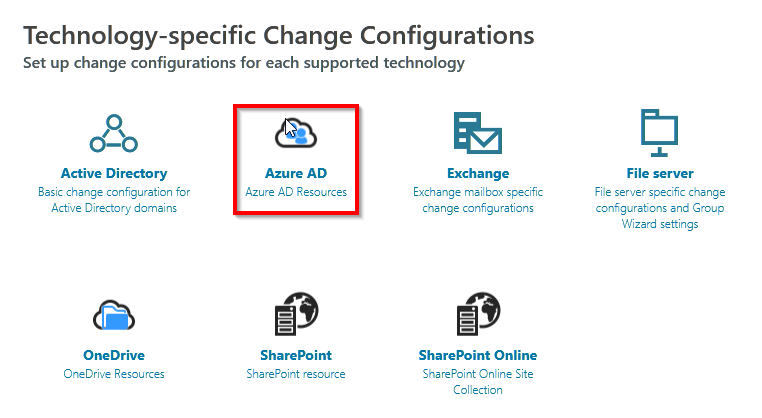 Technology-specific Change Configurations
Set up change configurations for each supported technology

Active Directory
Basic change configuration for Active Directory domains

Azure AD
Azure AD Resources

Exchange
Exchange mailbox specific change configurations

File server
File server specific change configurations and Group Wizard settings

OneDrive
OneDrive Resources

SharePoint
SharePoint resource

SharePoint Online
SharePoint Online Site Collection